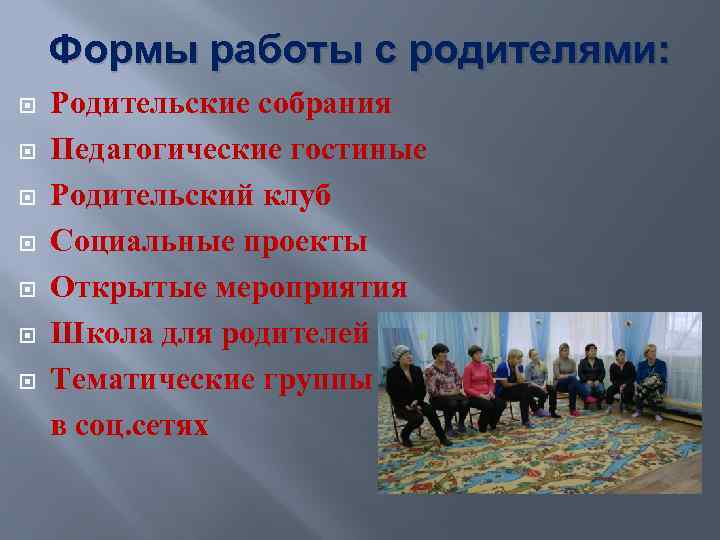 Формы работы с родителями:

Родительские собрания

Педагогические гостиные

Родительский клуб

Социальные проекты

Открытые мероприятия

Школа для родителей

Тематические группы в соц.сетях